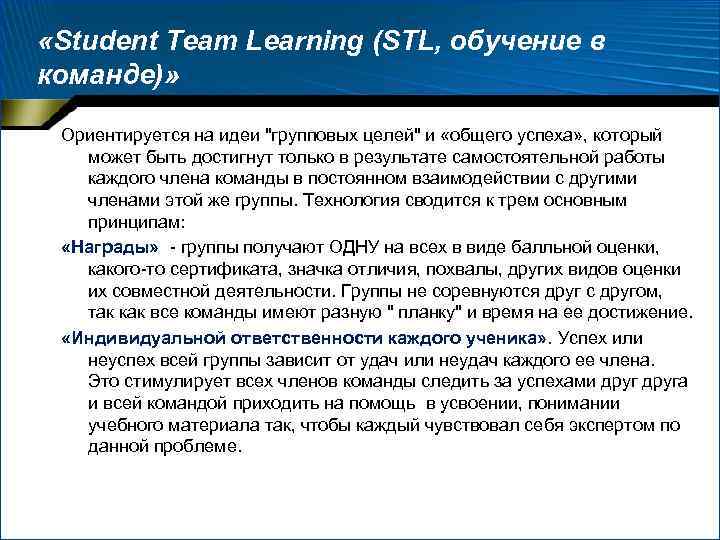 «Student Team Learning (STL, обучение в команде)»

Ориентируется на идеи "групповых целей" и «общего успеха», который может быть достигнут только в результате самостоятельной работы каждого члена команды в постоянном взаимодействии с другими членами этой же группы. Технология сводится к трем основным принципам:

«Награды» - группы получают ОДНУ на всех в виде балльной оценки, какого-то сертификата, значка отличия, похвалы, других видов оценки их совместной деятельности. Группы не соревнуются друг с другом, так как все команды имеют разную " планку" и время на ее достижение.

«Индивидуальной ответственности каждого ученика». Успех или неуспех всей группы зависит от удач или неудач каждого ее члена. Это стимулирует всех членов команды следить за успехами друг друга и всей командой приходить на помощь в усвоении, понимании учебного материала так, чтобы каждый чувствовал себя экспертом по данной проблеме.